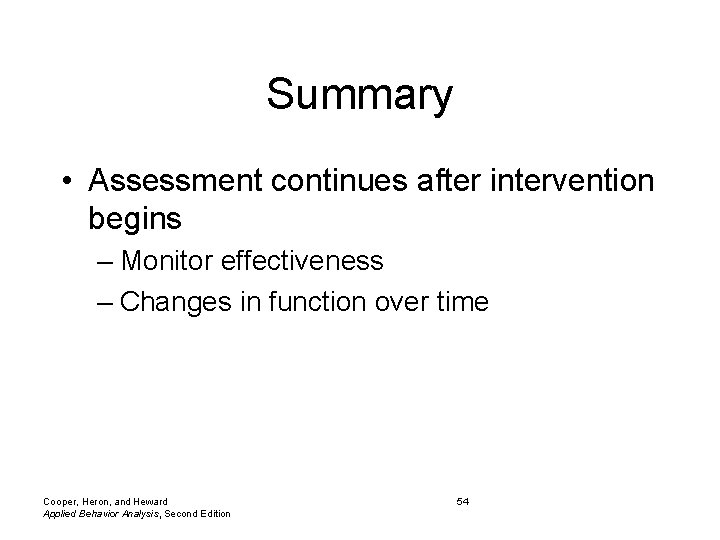 Summary

• Assessment continues after intervention begins

– Monitor effectiveness

– Changes in function over time

Cooper, Heron, and Heward
Applied Behavior Analysis, Second Edition

54